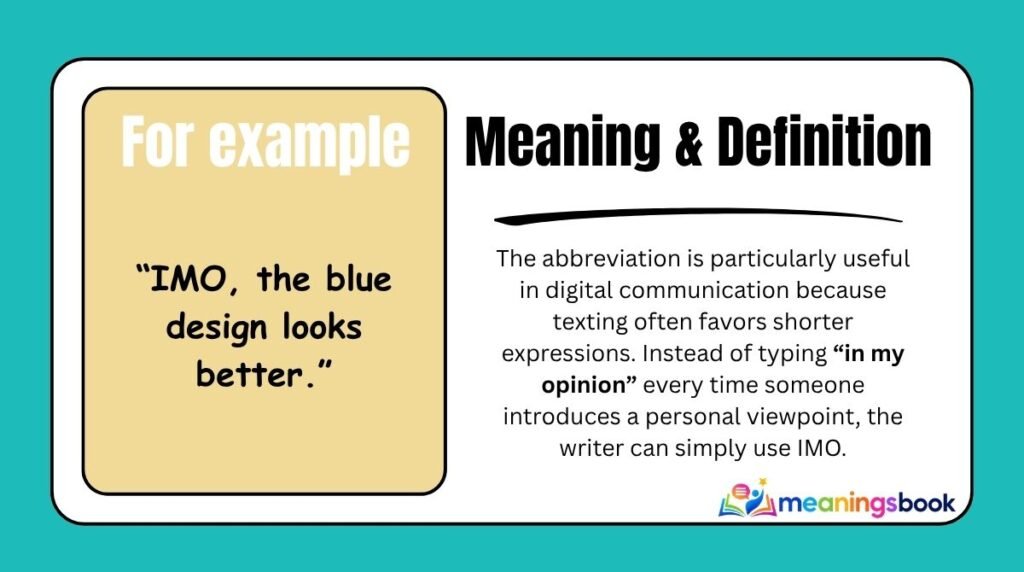 For example

"IMO, the blue design looks better."

Meaning & Definition

The abbreviation is particularly useful in digital communication because texting often favors shorter expressions. Instead of typing "in my opinion" every time someone introduces a personal viewpoint, the writer can simply use IMO.

meaningsbook